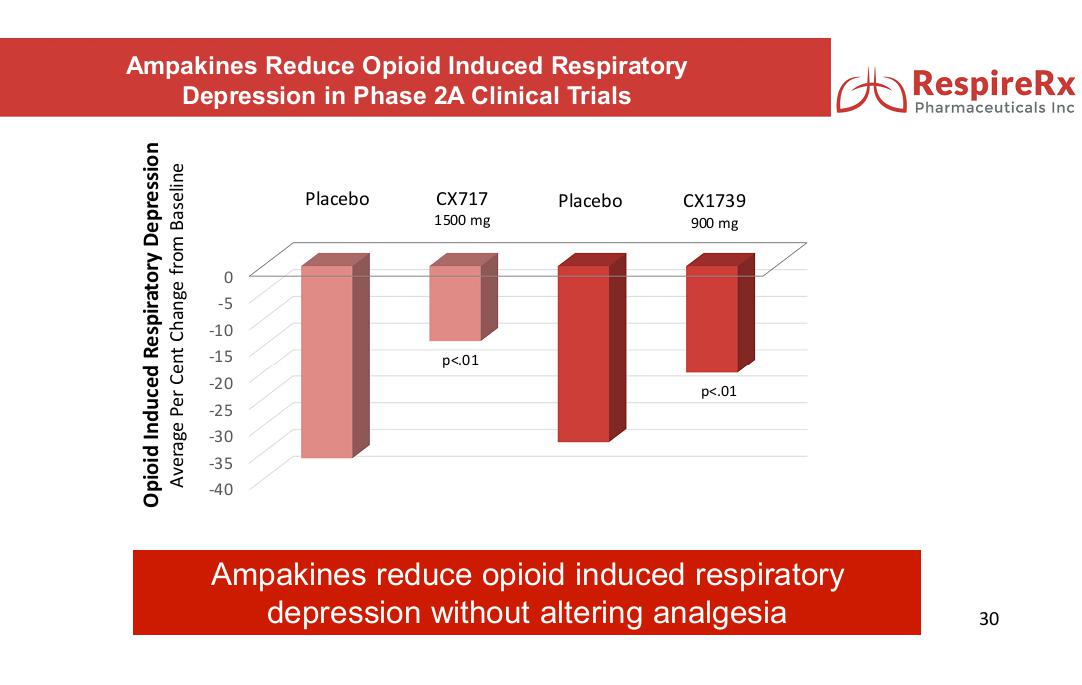 Ampakines Reduce Opioid Induced Respiratory Depression in Phase 2A Clinical Trials

RespireRx Pharmaceuticals Inc

Opioid Induced Respiratory Depression
Average Per Cent Change from Baseline

Placebo

CX717
1500 mg

Placebo

CX1739
900 mg

0
-5
-10
-15
-20
-25
-30
-35
-40

p<.01

p<.01

Ampakines reduce opioid induced respiratory depression without altering analgesia

30